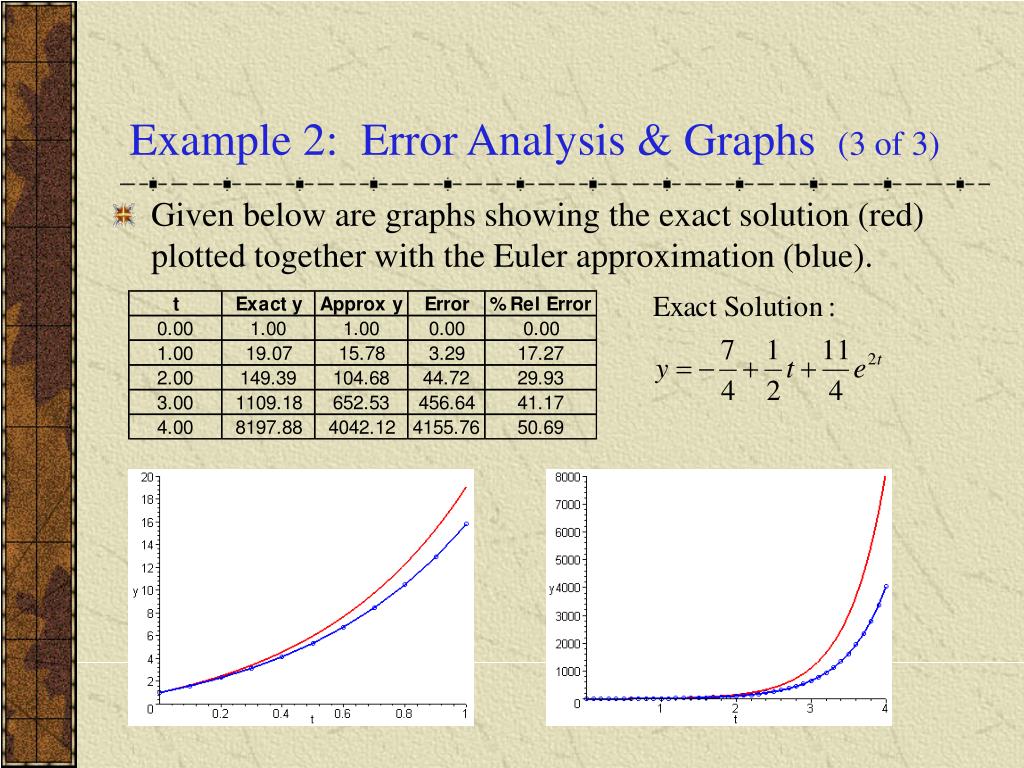 Example 2: Error Analysis & Graphs (3 of 3)

Given below are graphs showing the exact solution (red) plotted together with the Euler approximation (blue).

| t | Exact y | Approx y | Error | % Rel Error |
|---|---|---|---|---|
| 0.00 | 1.00 | 1.00 | 0.00 | 0.00 |
| 1.00 | 19.07 | 15.78 | 3.29 | 17.27 |
| 2.00 | 149.39 | 104.68 | 44.72 | 29.93 |
| 3.00 | 1109.18 | 652.53 | 456.64 | 41.17 |
| 4.00 | 8197.88 | 4042.12 | 4155.76 | 50.69 |

Exact Solution :

$y = -\frac{7}{4} + \frac{1}{2}t + \frac{11}{4}e^{2t}$

20 18 16 14 12 y 10 8 6 4 2 0 0.2 0.4 t 0.6 0.8 1

8000 7000 6000 5000 y 4000 3000 2000 1000 0 1 2 t 3 4